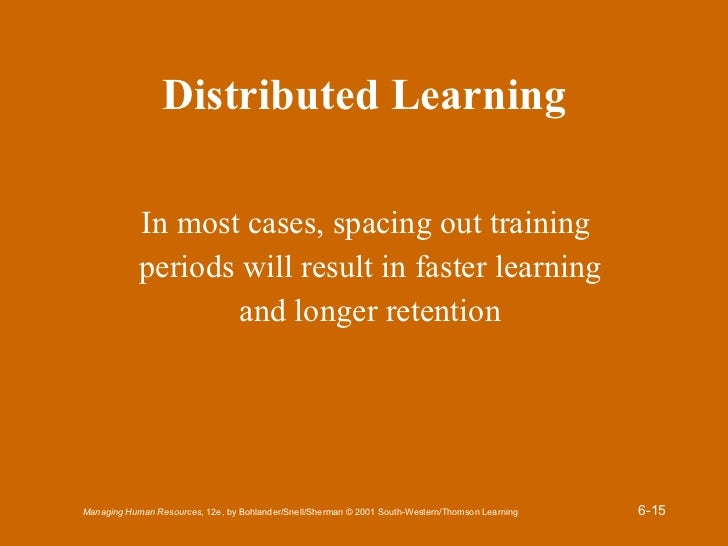 Distributed Learning

In most cases, spacing out training periods will result in faster learning and longer retention

Managing Human Resources, 12e, by Bohlander/Snell/Sherman © 2001 South-Western/Thomson Learning

6-15